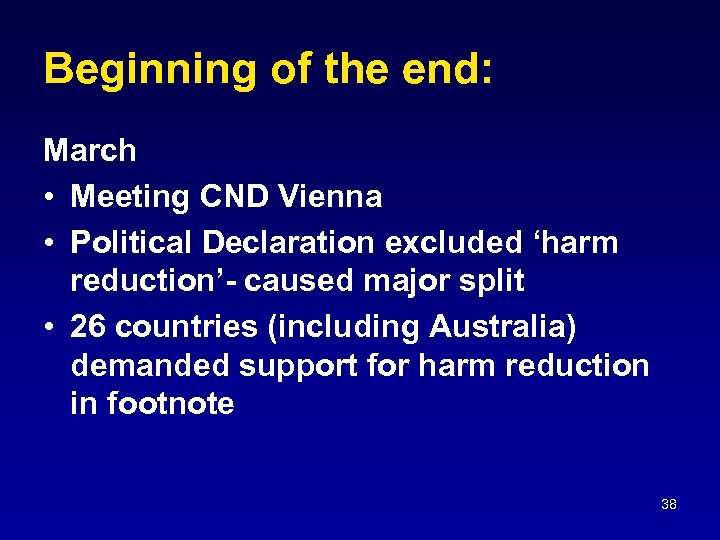 Beginning of the end:

March

• Meeting CND Vienna

• Political Declaration excluded ‘harm reduction’- caused major split

• 26 countries (including Australia) demanded support for harm reduction in footnote

38